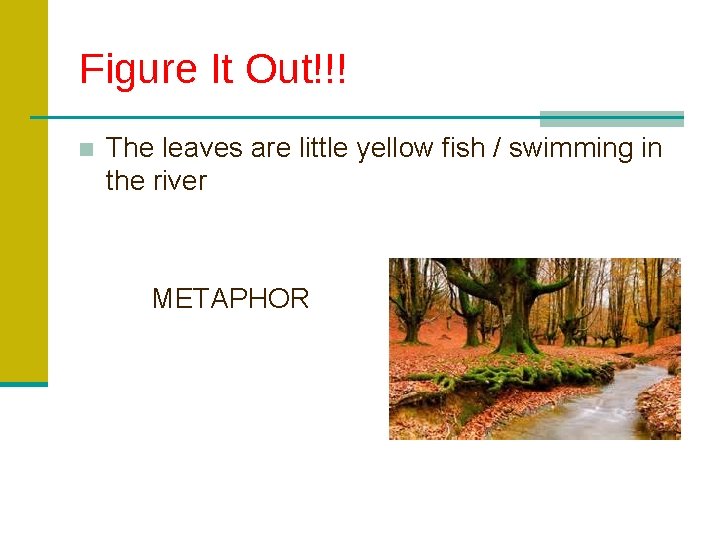 Figure It Out!!!

The leaves are little yellow fish / swimming in the river

METAPHOR